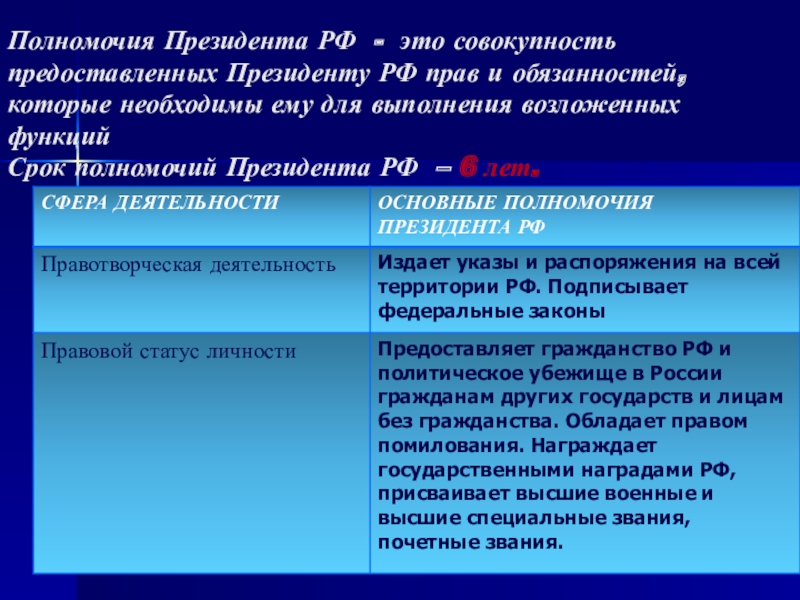 Полномочия Президента РФ - это совокупность предоставленных Президенту РФ прав и обязанностей, которые необходимы ему для выполнения возложенных функций

Срок полномочий Президента РФ – 6 лет.

| СФЕРА ДЕЯТЕЛЬНОСТИ | ОСНОВНЫЕ ПОЛНОМОЧИЯ ПРЕЗИДЕНТА РФ |
|---|---|
| Правотворческая деятельность | Издает указы и распоряжения на всей территории РФ. Подписывает федеральные законы |
| Правовой статус личности | Предоставляет гражданство РФ и политическое убежище в России гражданам других государств и лицам без гражданства. Обладает правом помилования. Награждает государственными наградами РФ, присваивает высшие военные и высшие специальные звания, почетные звания. |